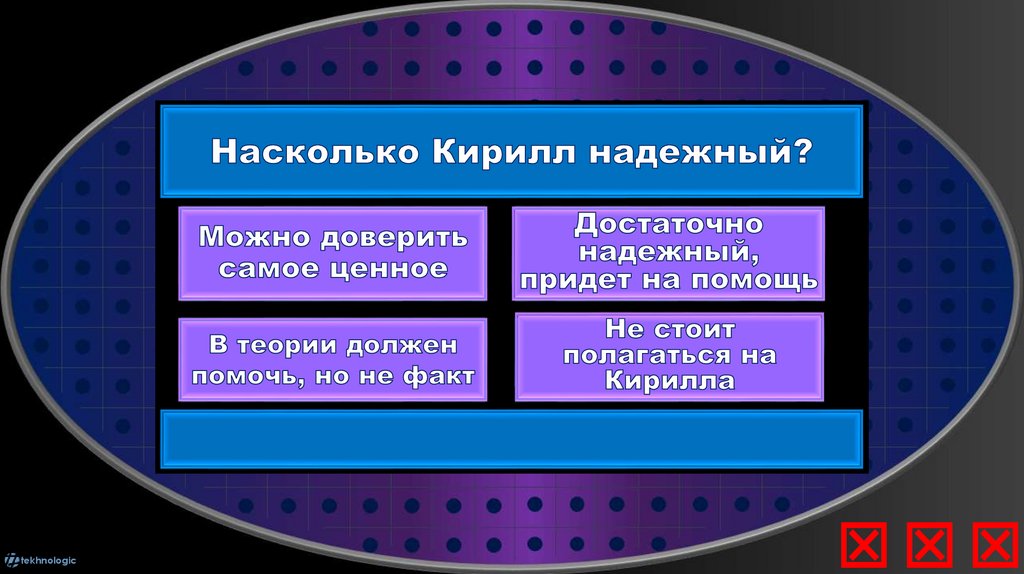 Насколько Кирилл надежный?

Можно доверить самое ценное

Достаточно надежный, придет на помощь

В теории должен помочь, но не факт

Не стоит полагаться на Кирилла

tekhnologic